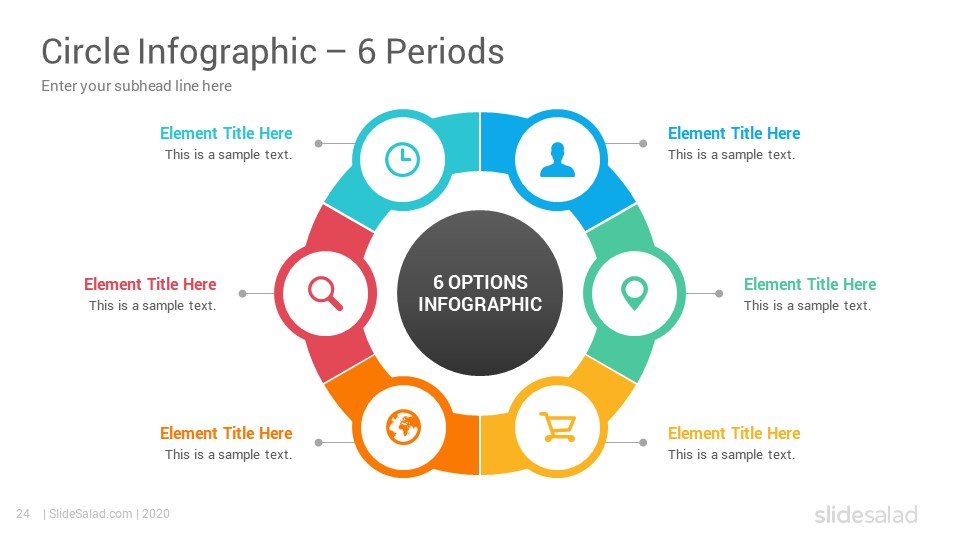 Circle Infographic – 6 Periods

Enter your subhead line here

Element Title Here
This is a sample text.

Element Title Here
This is a sample text.

Element Title Here
This is a sample text.

6 OPTIONS INFOGRAPHIC

Element Title Here
This is a sample text.

Element Title Here
This is a sample text.

Element Title Here
This is a sample text.

24 | SlideSalad.com | 2020

slidesalad